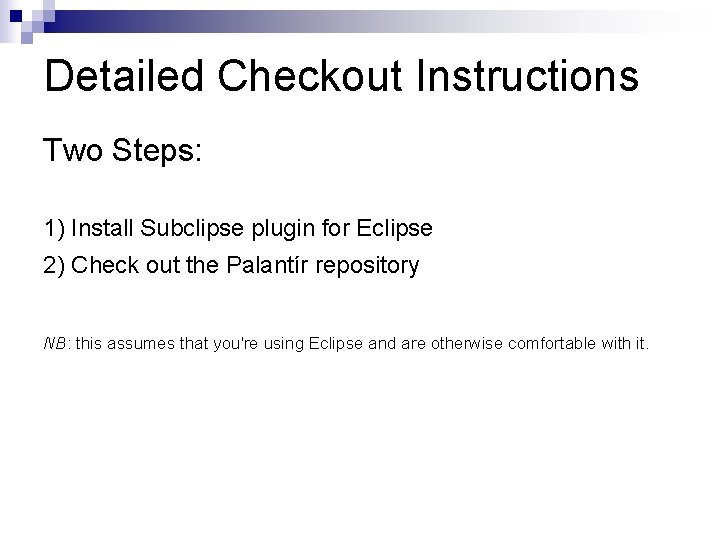 Detailed Checkout Instructions

Two Steps:

1) Install Subclipse plugin for Eclipse

2) Check out the Palantír repository

NB: this assumes that you're using Eclipse and are otherwise comfortable with it.